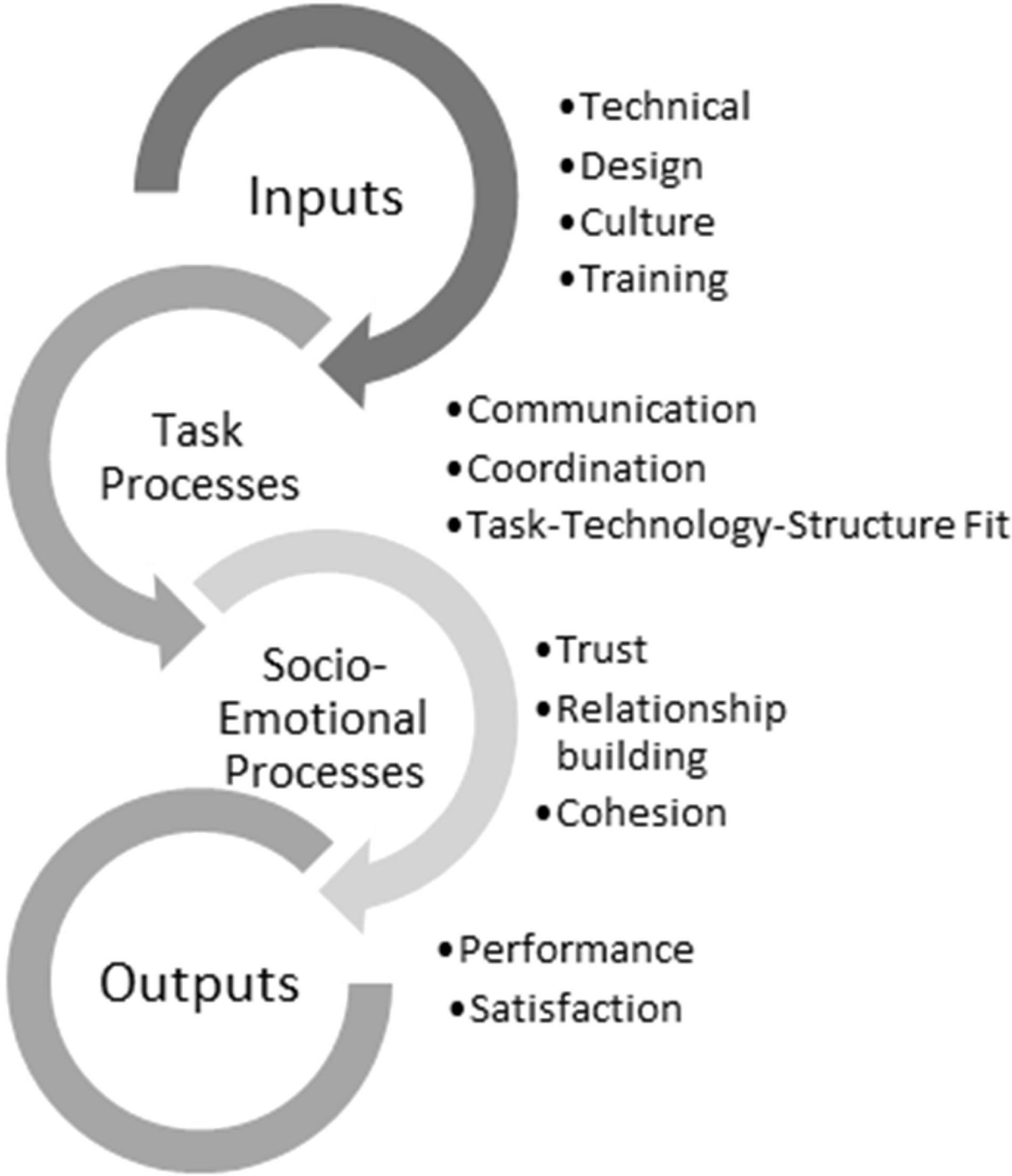 Inputs

• Technical
• Design
• Culture
• Training

Task Processes

• Communication
• Coordination
• Task-Technology-Structure Fit

Socio-Emotional Processes

• Trust
• Relationship building
• Cohesion

Outputs

• Performance
• Satisfaction